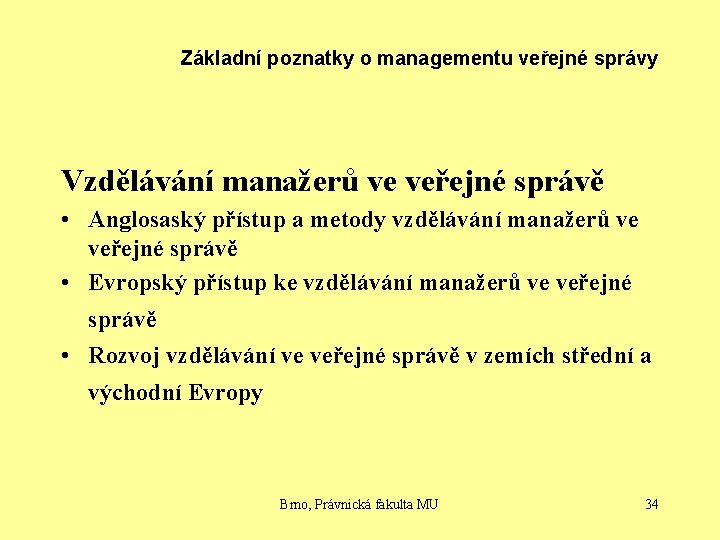 Základní poznatky o managementu veřejné správy

Vzdělávání manažerů ve veřejné správě

• Anglosaský přístup a metody vzdělávání manažerů ve veřejné správě
• Evropský přístup ke vzdělávání manažerů ve veřejné správě
• Rozvoj vzdělávání ve veřejné správě v zemích střední a východní Evropy

Brno, Právnická fakulta MU

34